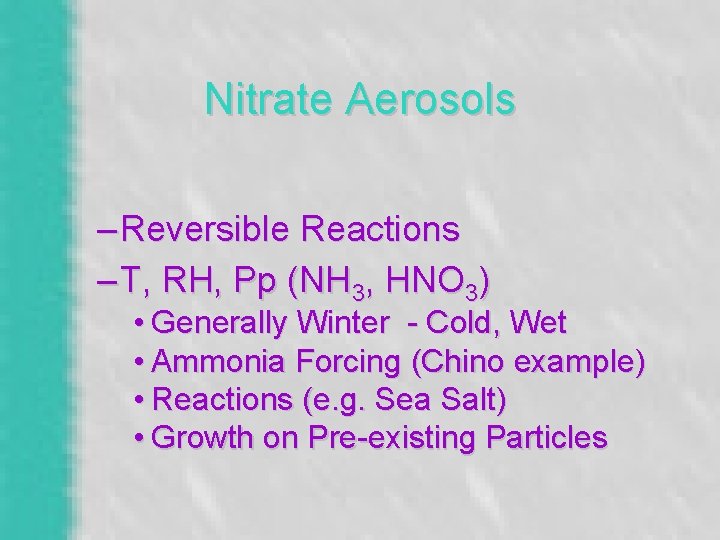 Nitrate Aerosols

– Reversible Reactions
– T, RH, Pp ($NH_3$, $HNO_3$)
• Generally Winter - Cold, Wet
• Ammonia Forcing (Chino example)
• Reactions (e.g. Sea Salt)
• Growth on Pre-existing Particles